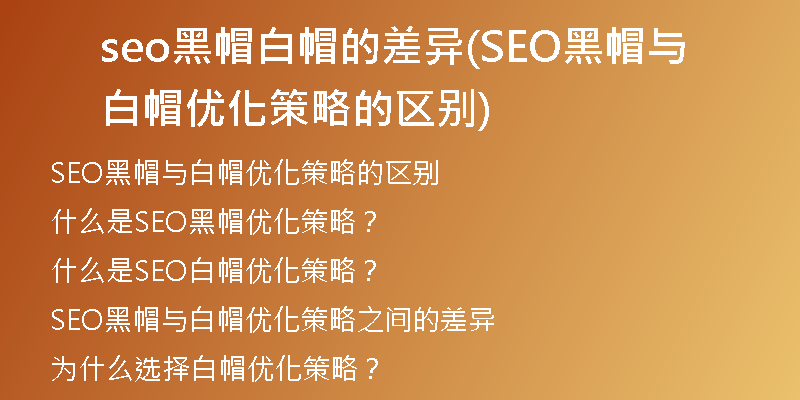 seo黑帽白帽的差异(SEO黑帽与白帽优化策略的区别)

SEO黑帽与白帽优化策略的区别

什么是SEO黑帽优化策略？

什么是SEO白帽优化策略？

SEO黑帽与白帽优化策略之间的差异

为什么选择白帽优化策略？